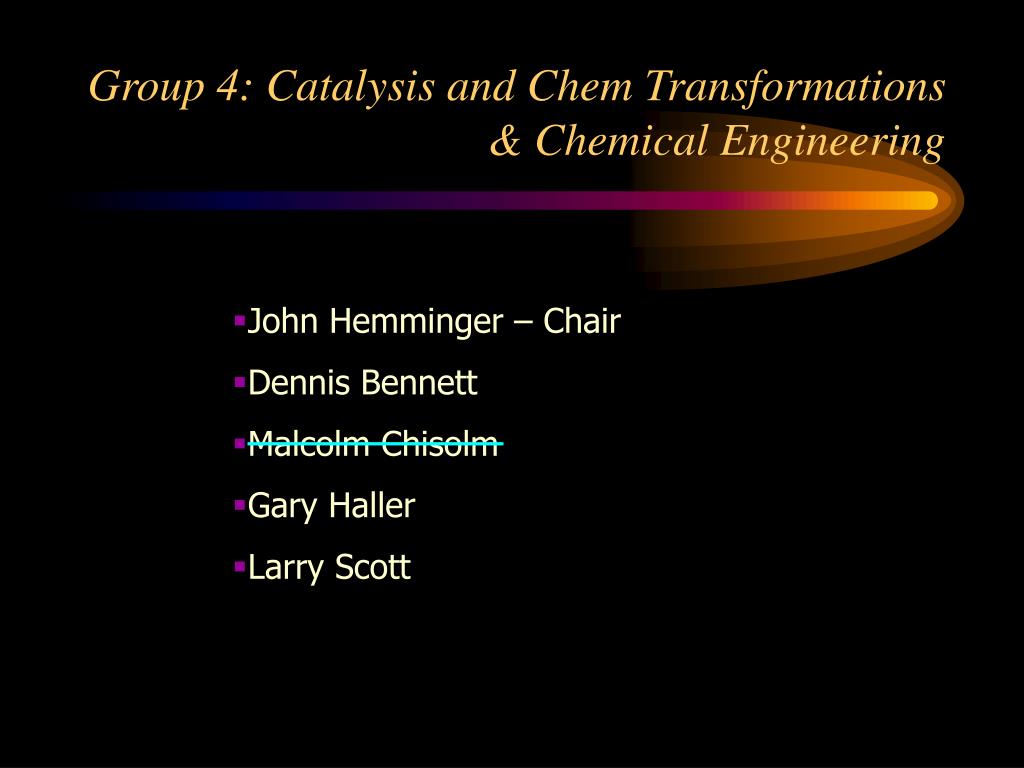 Group 4: Catalysis and Chem Transformations & Chemical Engineering

▪John Hemminger – Chair
▪Dennis Bennett
▪~~Malcolm Chisolm~~
▪Gary Haller
▪Larry Scott